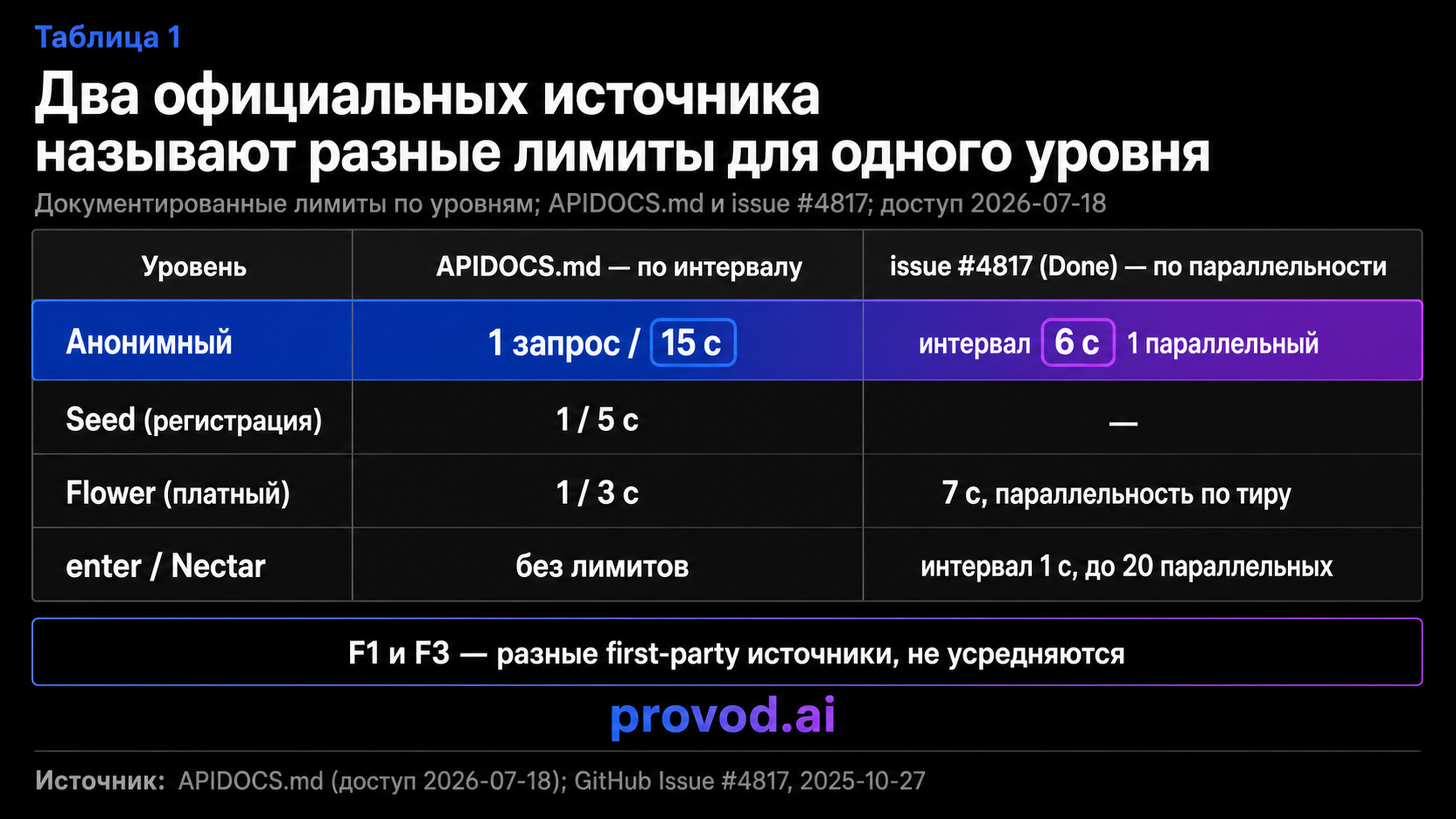 Таблица 1

Два официальных источника называют разные лимиты для одного уровня

Документированные лимиты по уровням; APIDOCS.md и issue #4817; доступ 2026-07-18

| Уровень | APIDOCS.md — по интервалу | issue #4817 (Done) — по параллельности |
|---|---|---|
| Анонимный | 1 запрос / 15 с | интервал 6 с 1 параллельный |
| Seed (регистрация) | 1 / 5 с | — |
| Flower (платный) | 1 / 3 с | 7 с, параллельность по тиру |
| enter / Nectar | без лимитов | интервал 1 с, до 20 параллельных |

F1 и F3 — разные first-party источники, не усредняются

provod.ai

Источник: APIDOCS.md (доступ 2026-07-18); GitHub Issue #4817, 2025-10-27